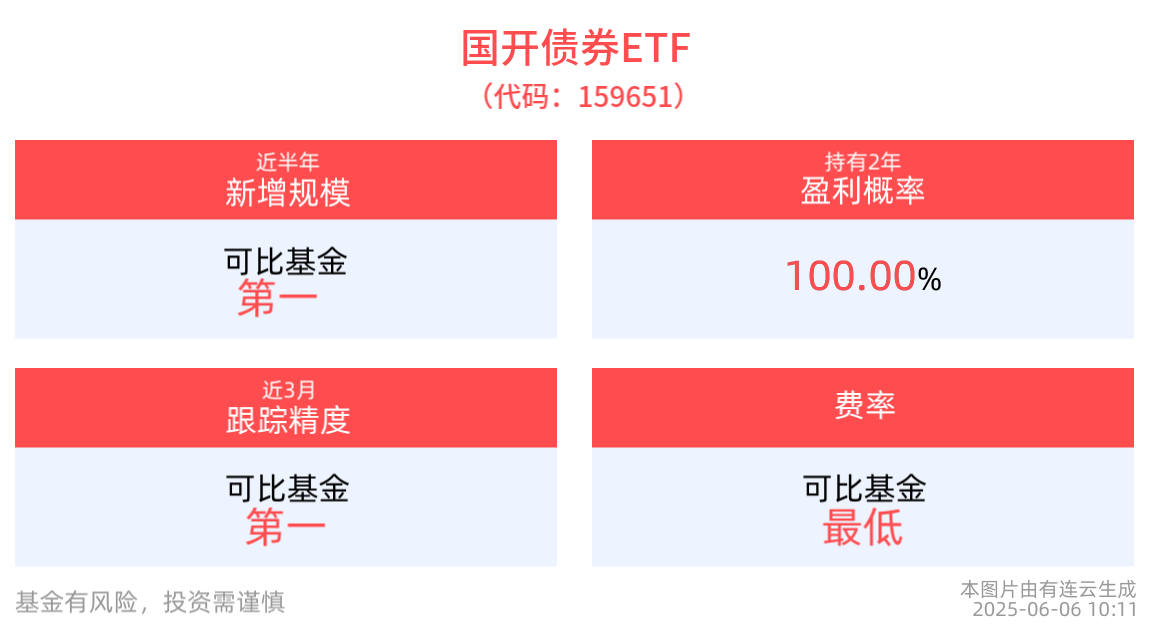 国开债券ETF
（代码：159651）

近半年
新增规模

可比基金
第一

持有2年
盈利概率

100.00%

近3月
跟踪精度

可比基金
第一

费率

可比基金
最低

基金有风险，投资需谨慎

本图片由有连云生成
2025-06-06 10:11